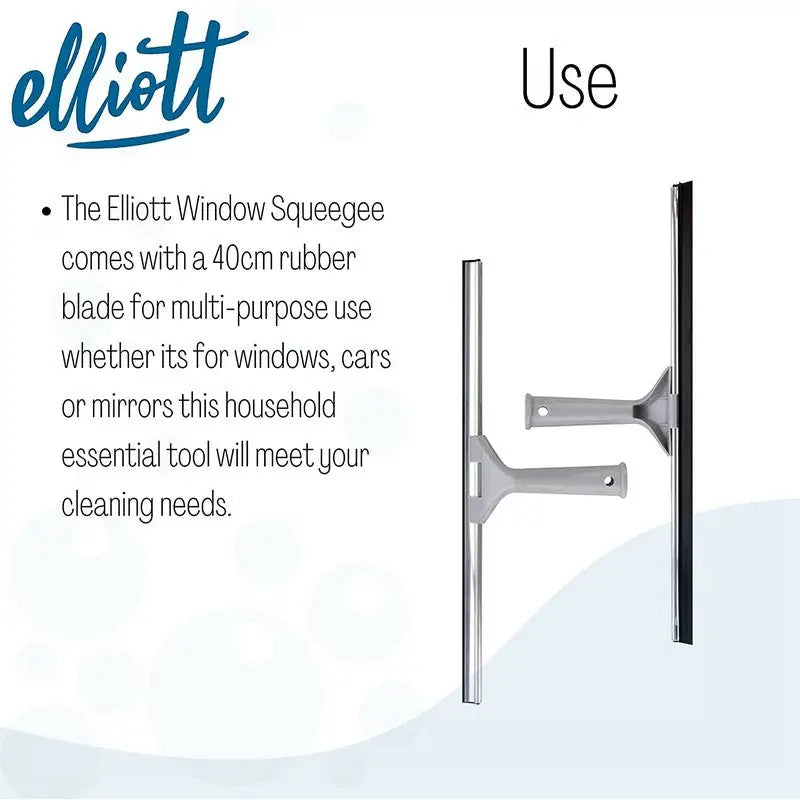 elliott

Use

• The Elliott Window Squeegee comes with a 40cm rubber blade for multi-purpose use whether its for windows, cars or mirrors this household essential tool will meet your cleaning needs.